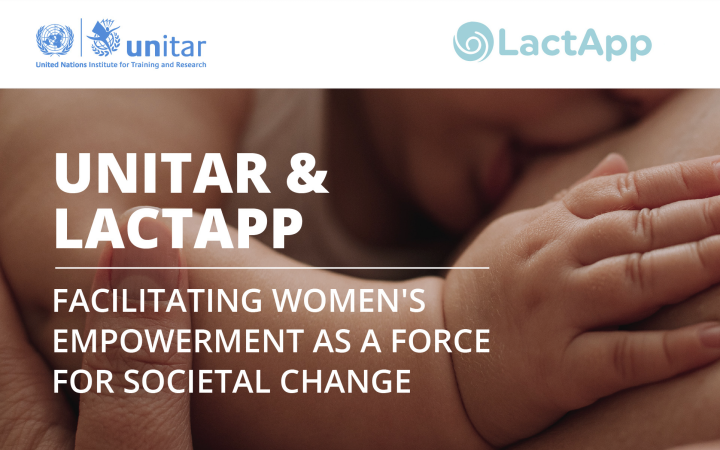 unitar
United Nations Institute for Training and Research

LactApp

UNITAR & LACTAPP

FACILITATING WOMEN'S EMPOWERMENT AS A FORCE FOR SOCIETAL CHANGE